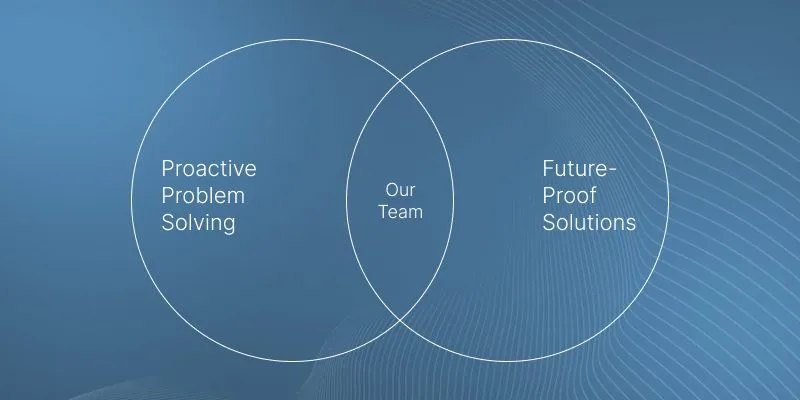 Proactive Problem Solving

Our Team

Future-Proof Solutions